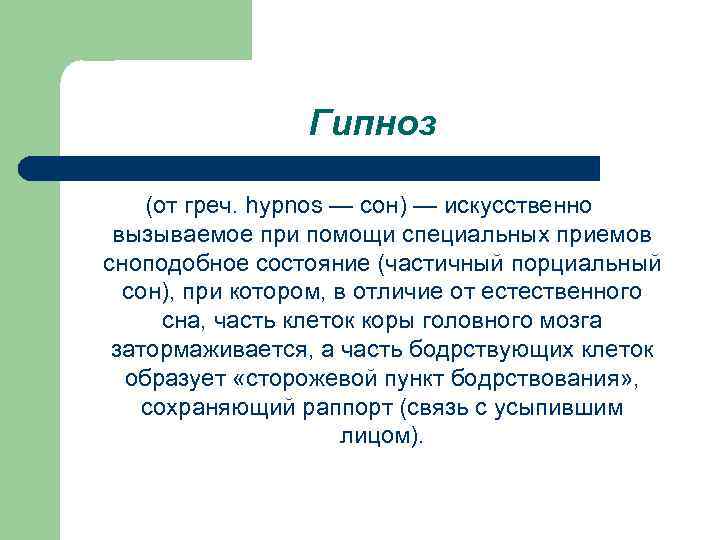 Гипноз

(от греч. hypnos — сон) — искусственно вызываемое при помощи специальных приемов сноподобное состояние (частичный порциальный сон), при котором, в отличие от естественного сна, часть клеток коры головного мозга затормаживается, а часть бодрствующих клеток образует «сторожевой пункт бодрствования», сохраняющий раппорт (связь с усыпившим лицом).